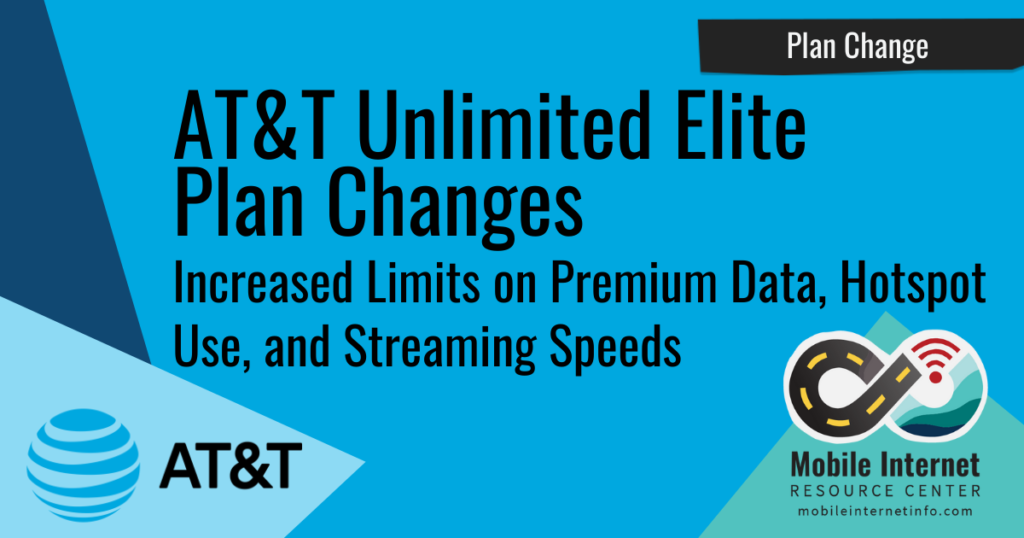 Plan Change

AT&T Unlimited Elite Plan Changes

Increased Limits on Premium Data, Hotspot Use, and Streaming Speeds

AT&T

Mobile Internet
RESOURCE CENTER
mobileinternetinfo.com